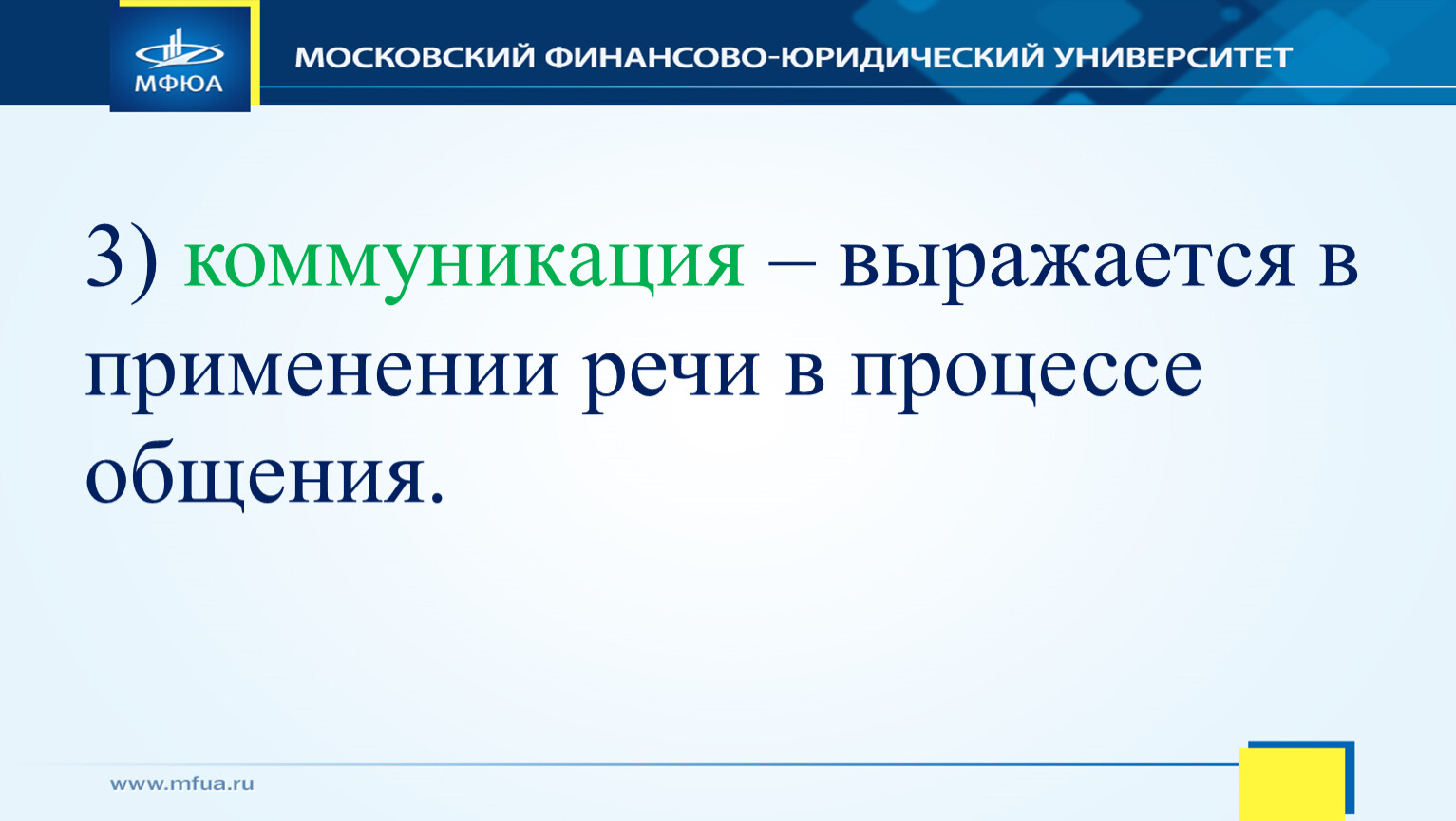 МФЮА

МОСКОВСКИЙ ФИНАНСОВО-ЮРИДИЧЕСКИЙ УНИВЕРСИТЕТ

3) коммуникация – выражается в применении речи в процессе общения.

www.mfua.ru